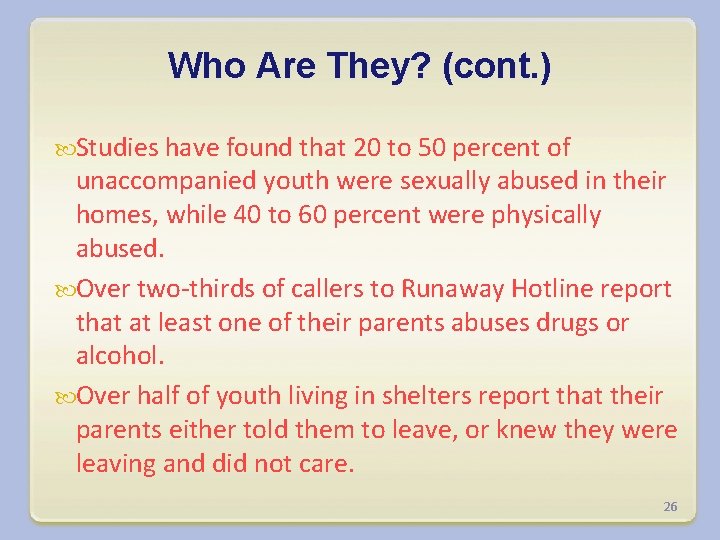 Who Are They? (cont.)

Studies have found that 20 to 50 percent of unaccompanied youth were sexually abused in their homes, while 40 to 60 percent were physically abused.

Over two-thirds of callers to Runaway Hotline report that at least one of their parents abuses drugs or alcohol.

Over half of youth living in shelters report that their parents either told them to leave, or knew they were leaving and did not care.

26